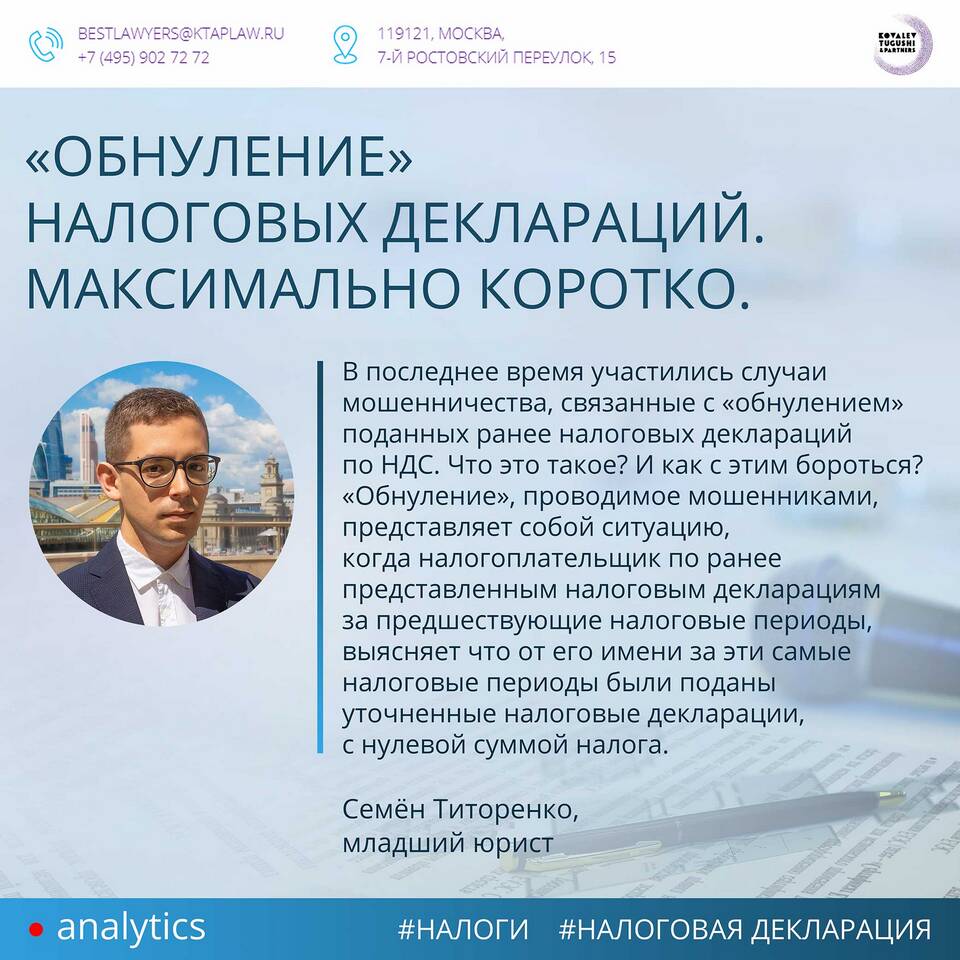 BESTLAWYERS@KTAPLAW.RU
+7 (495) 902 72 72

119121, МОСКВА,
7-Й РОСТОВСКИЙ ПЕРЕУЛОК, 15

KOVALEV TUGUSHI & PARTNERS

«ОБНУЛЕНИЕ» НАЛОГОВЫХ ДЕКЛАРАЦИЙ. МАКСИМАЛЬНО КОРОТКО.

В последнее время участились случаи мошенничества, связанные с «обнулением» поданных ранее налоговых деклараций по НДС. Что это такое? И как с этим бороться? «Обнуление», проводимое мошенниками, представляет собой ситуацию, когда налогоплательщик по ранее представленным налоговым декларациям за предшествующие налоговые периоды, выясняет что от его имени за эти самые налоговые периоды были поданы уточненные налоговые декларации, с нулевой суммой налога.

Семён Титоренко,
младший юрист

analytics

#НАЛОГИ #НАЛОГОВАЯ ДЕКЛАРАЦИЯ